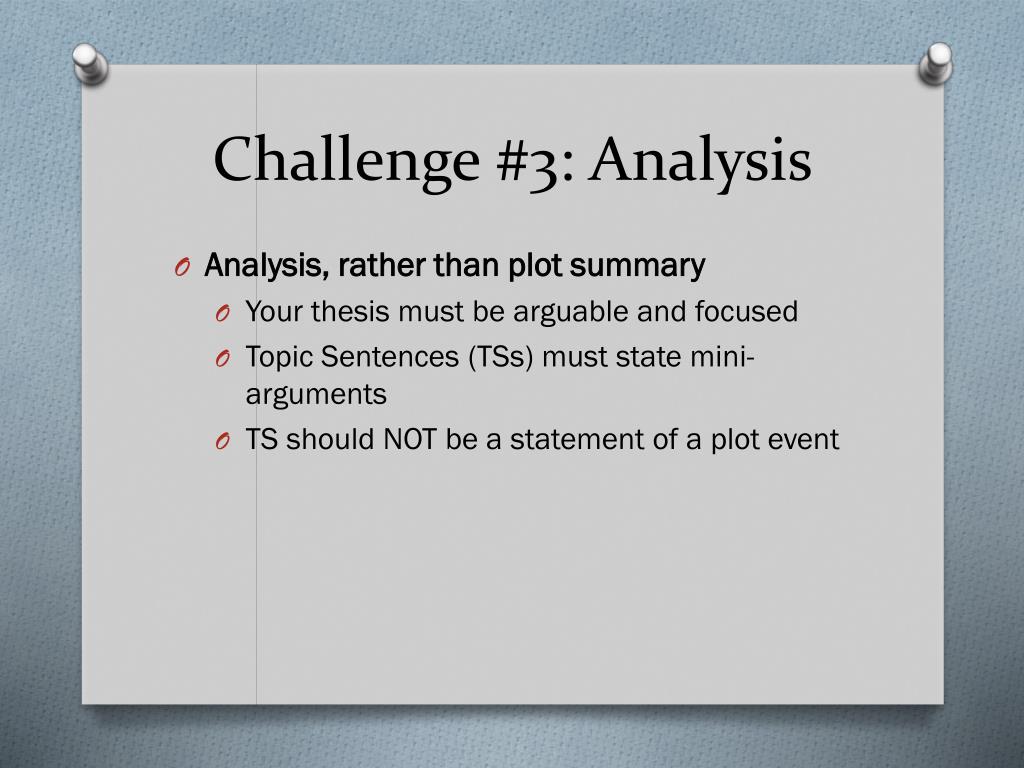 Challenge #3: Analysis

O Analysis, rather than plot summary

O Your thesis must be arguable and focused

O Topic Sentences (TSs) must state mini-arguments

O TS should NOT be a statement of a plot event